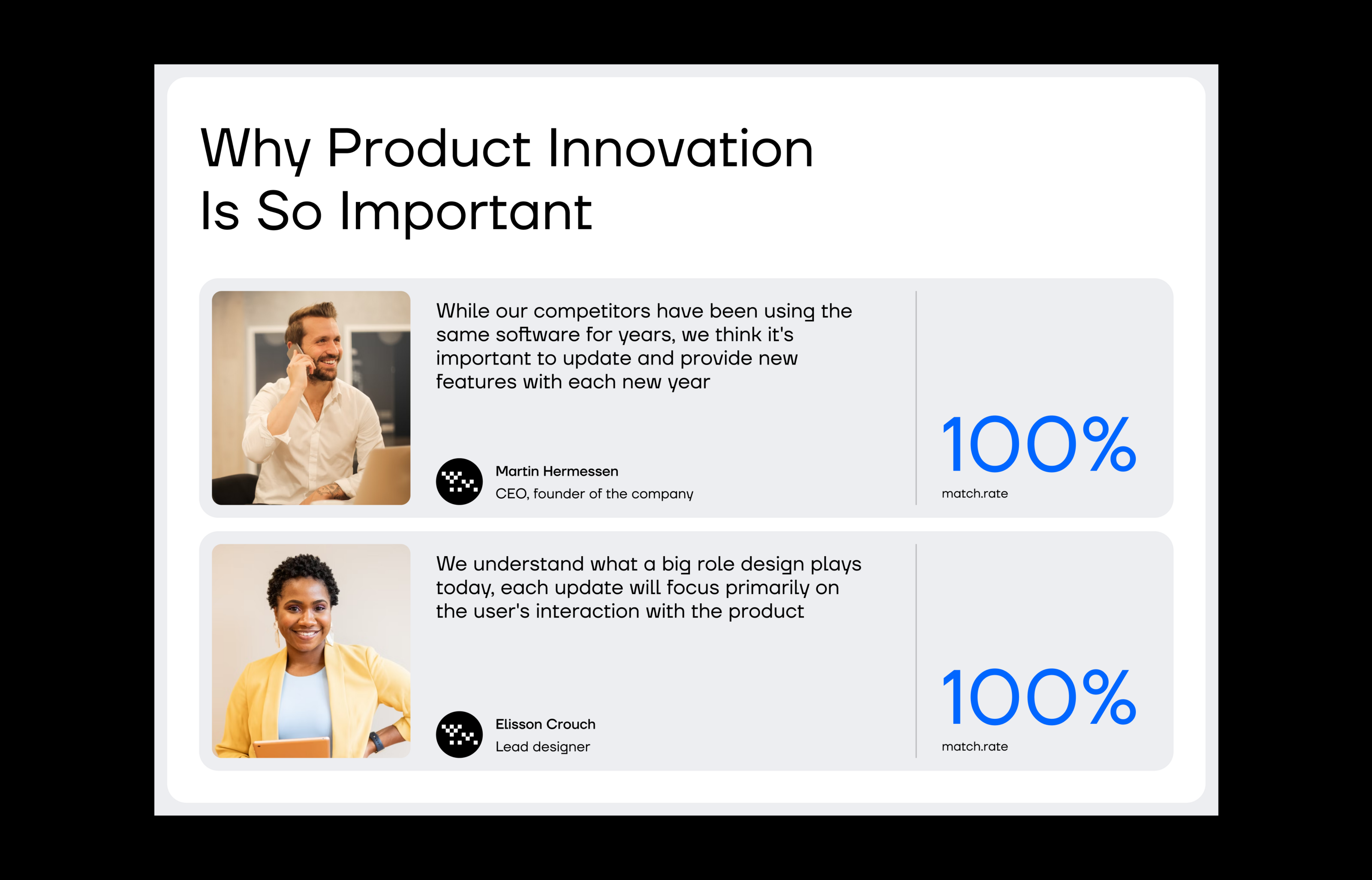 Why Product Innovation Is So Important

While our competitors have been using the same software for years, we think it's important to update and provide new features with each new year

Martin Hermessen
CEO, founder of the company

100%
match.rate

We understand what a big role design plays today, each update will focus primarily on the user's interaction with the product

Elisson Crouch
Lead designer

100%
match.rate